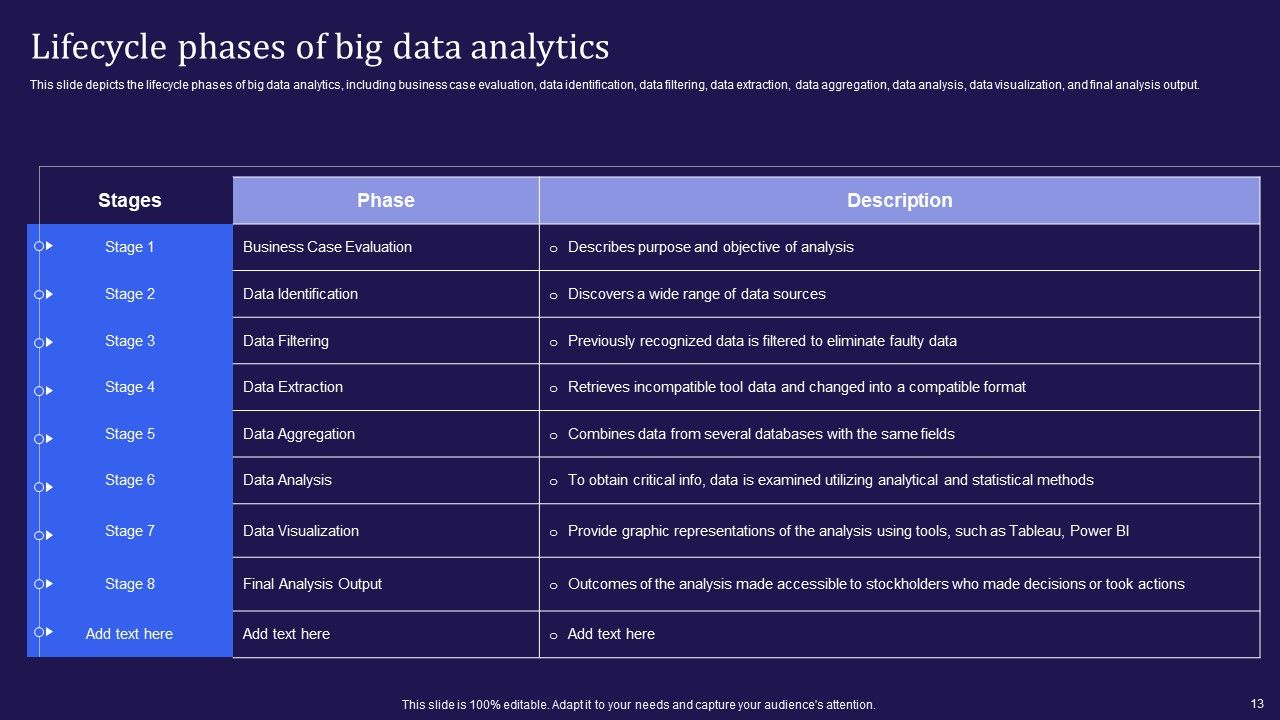 Lifecycle phases of big data analytics

This slide depicts the lifecycle phases of big data analytics, including business case evaluation, data identification, data filtering, data extraction, data aggregation, data analysis, data visualization, and final analysis output.

| Stages | Phase | Description |
|---|---|---|
| Stage 1 | Business Case Evaluation | o Describes purpose and objective of analysis |
| Stage 2 | Data Identification | o Discovers a wide range of data sources |
| Stage 3 | Data Filtering | o Previously recognized data is filtered to eliminate faulty data |
| Stage 4 | Data Extraction | o Retrieves incompatible tool data and changed into a compatible format |
| Stage 5 | Data Aggregation | o Combines data from several databases with the same fields |
| Stage 6 | Data Analysis | o To obtain critical info, data is examined utilizing analytical and statistical methods |
| Stage 7 | Data Visualization | o Provide graphic representations of the analysis using tools, such as Tableau, Power BI |
| Stage 8 | Final Analysis Output | o Outcomes of the analysis made accessible to stockholders who made decisions or took actions |
| Add text here | Add text here | o Add text here |

This slide is 100% editable. Adapt it to your needs and capture your audience's attention.

13